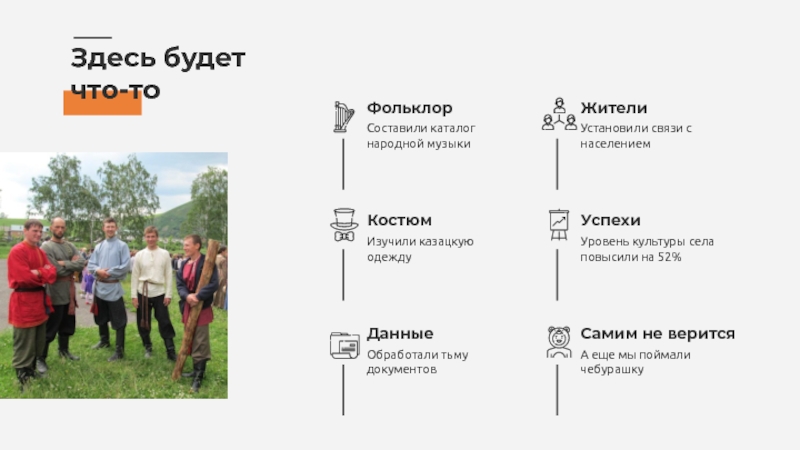 Здесь будет что-то

Фольклор
Составили каталог народной музыки

Костюм
Изучили казацкую одежду

Данные
Обработали тьму документов

Жители
Установили связи с населением

Успехи
Уровень культуры села повысили на 52%

Самим не верится
А еще мы поймали чебурашку